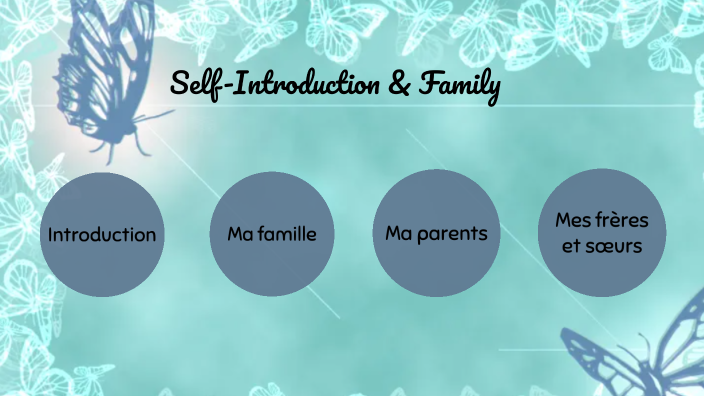 Self-Introduction & Family

Introduction

Ma famille

Ma parents

Mes frères et sœurs